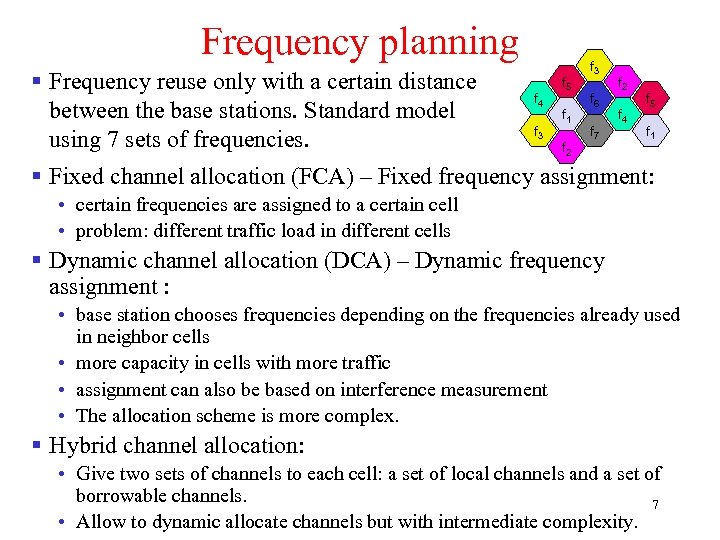 Frequency planning

▪ Frequency reuse only with a certain distance between the base stations. Standard model using 7 sets of frequencies.

$f_3$ $f_5$ $f_2$ $f_4$ $f_6$ $f_5$ $f_1$ $f_4$ $f_3$ $f_7$ $f_1$ $f_2$

▪ Fixed channel allocation (FCA) – Fixed frequency assignment:
• certain frequencies are assigned to a certain cell
• problem: different traffic load in different cells

▪ Dynamic channel allocation (DCA) – Dynamic frequency assignment :
• base station chooses frequencies depending on the frequencies already used in neighbor cells
• more capacity in cells with more traffic
• assignment can also be based on interference measurement
• The allocation scheme is more complex.

▪ Hybrid channel allocation:
• Give two sets of channels to each cell: a set of local channels and a set of borrowable channels.
• Allow to dynamic allocate channels but with intermediate complexity.

7